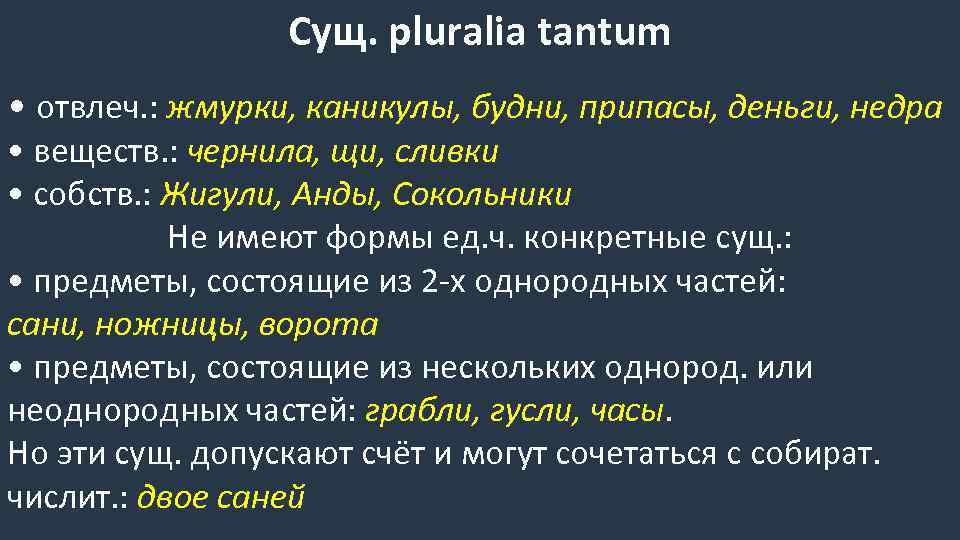 Сущ. pluralia tantum

• отвлеч.: жмурки, каникулы, будни, припасы, деньги, недра
• веществ.: чернила, щи, сливки
• собств.: Жигули, Анды, Сокольники

Не имеют формы ед.ч. конкретные сущ.:
• предметы, состоящие из 2-х однородных частей: сани, ножницы, ворота
• предметы, состоящие из нескольких однород. или неоднородных частей: грабли, гусли, часы.
Но эти сущ. допускают счёт и могут сочетаться с собират. числит.: двое саней